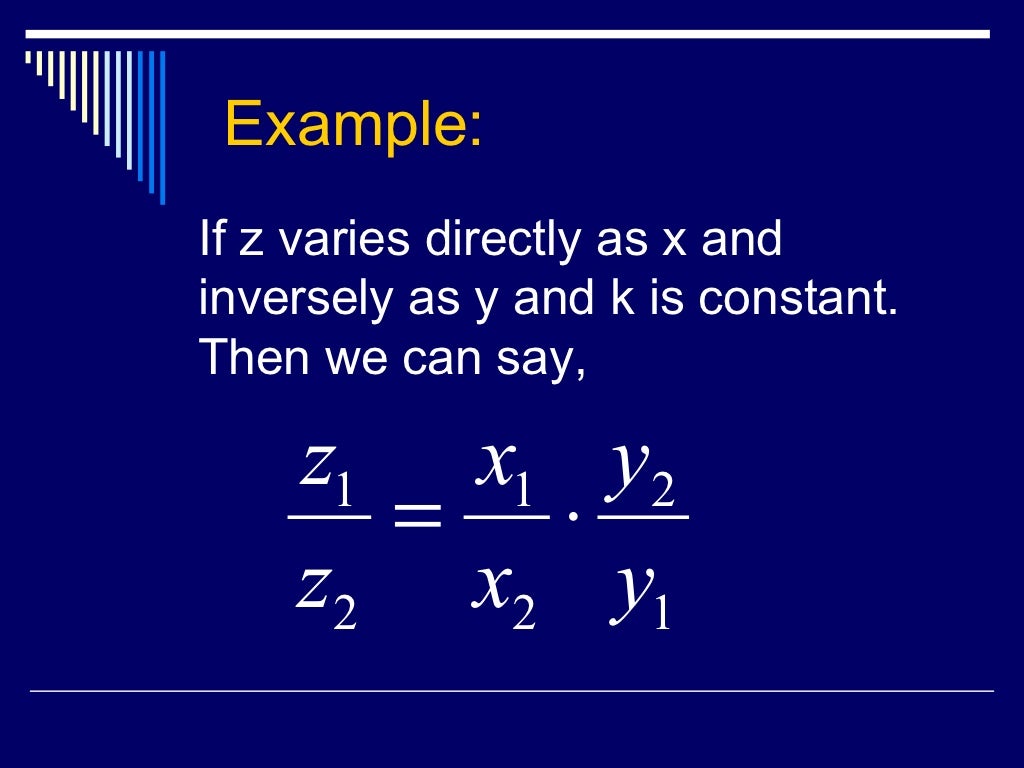 Example:

If z varies directly as x and inversely as y and k is constant. Then we can say,

$\frac{z_1}{z_2} = \frac{x_1}{x_2} \cdot \frac{y_2}{y_1}$